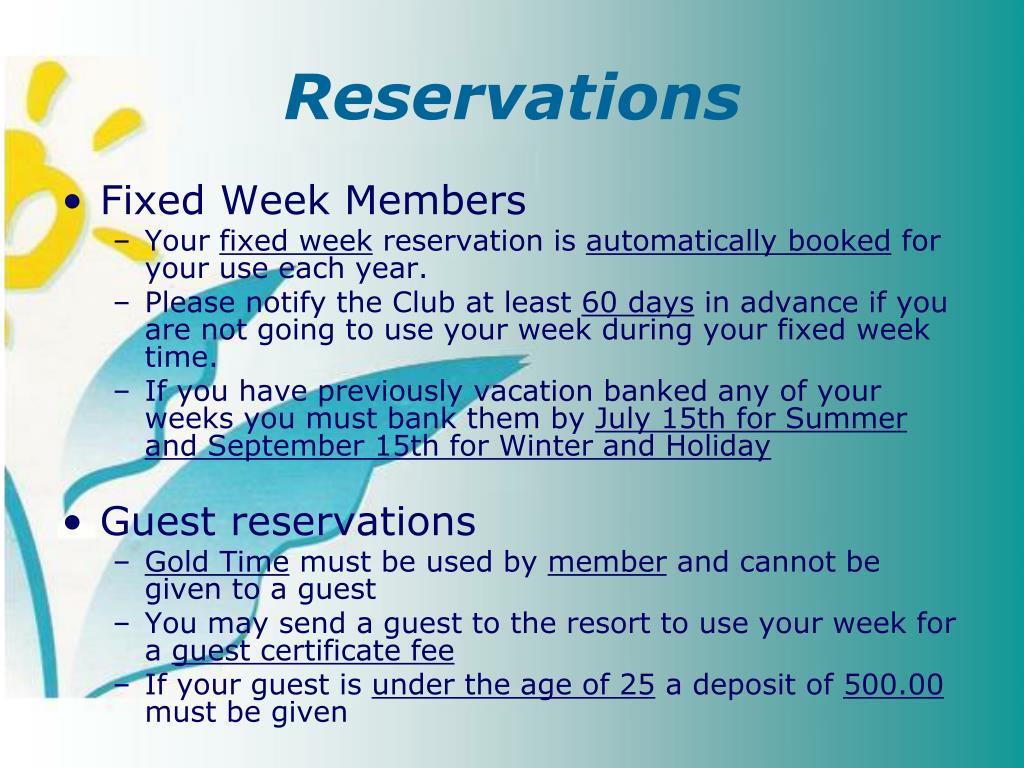 Reservations

• Fixed Week Members
– Your fixed week reservation is automatically booked for your use each year.
– Please notify the Club at least 60 days in advance if you are not going to use your week during your fixed week time.
– If you have previously vacation banked any of your weeks you must bank them by July 15th for Summer and September 15th for Winter and Holiday

• Guest reservations
– Gold Time must be used by member and cannot be given to a guest
– You may send a guest to the resort to use your week for a guest certificate fee
– If your guest is under the age of 25 a deposit of 500.00 must be given